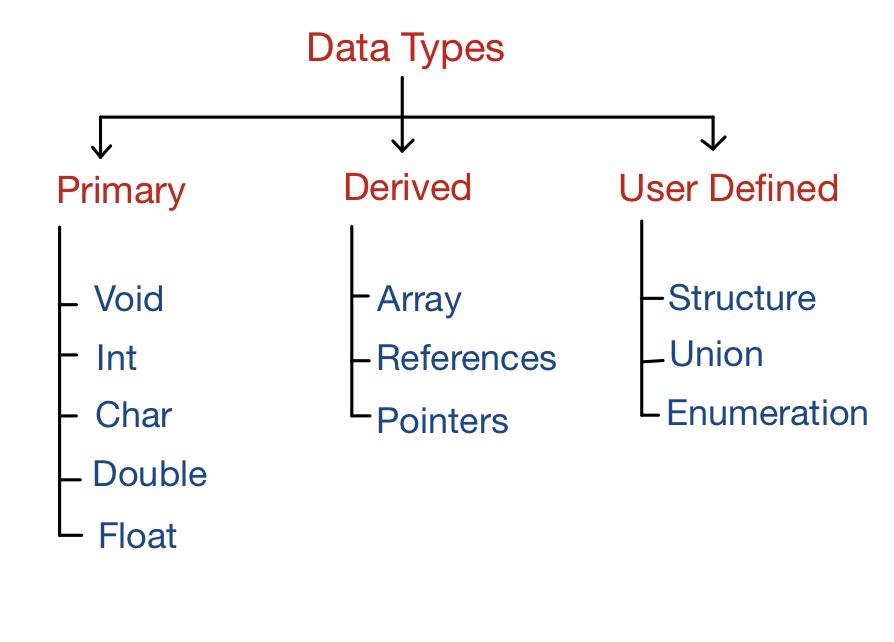 Data Types

Primary
Void
Int
Char
Double
Float

Derived
Array
References
Pointers

User Defined
Structure
Union
Enumeration